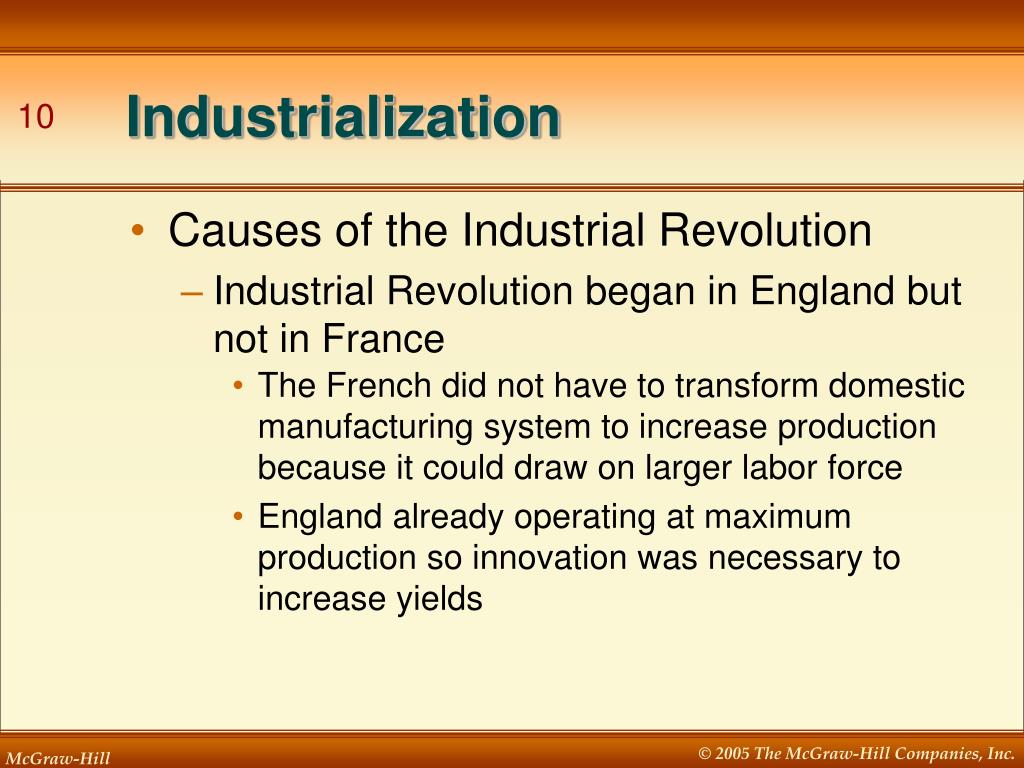 10

Industrialization

• Causes of the Industrial Revolution
– Industrial Revolution began in England but not in France
• The French did not have to transform domestic manufacturing system to increase production because it could draw on larger labor force
• England already operating at maximum production so innovation was necessary to increase yields

McGraw-Hill

© 2005 The McGraw-Hill Companies, Inc.